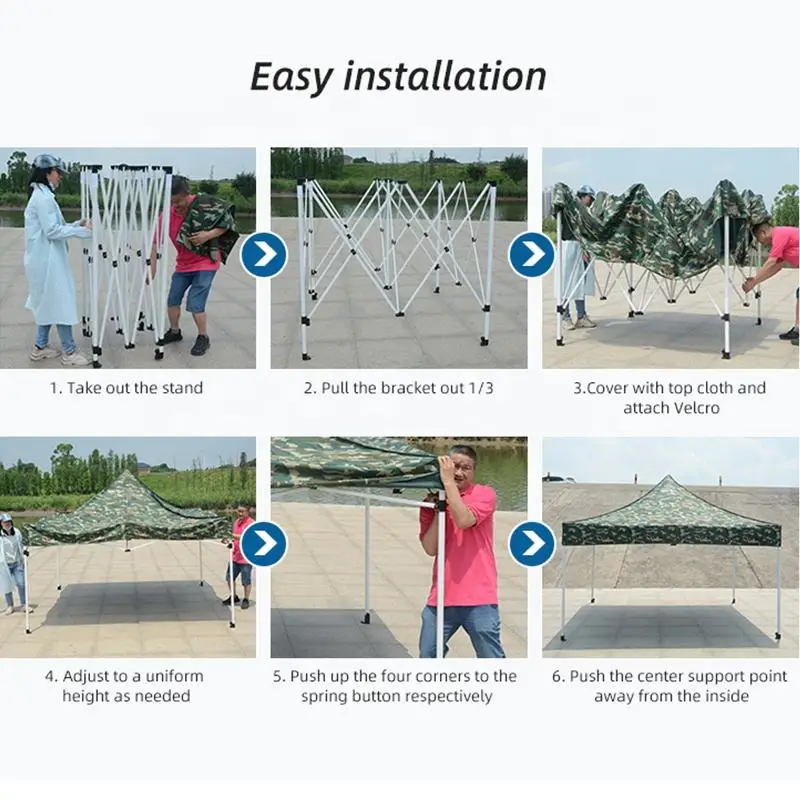 Easy installation

1. Take out the stand

2. Pull the bracket out 1/3

3.Cover with top cloth and attach Velcro

4. Adjust to a uniform height as needed

5. Push up the four corners to the spring button respectively

6. Push the center support point away from the inside